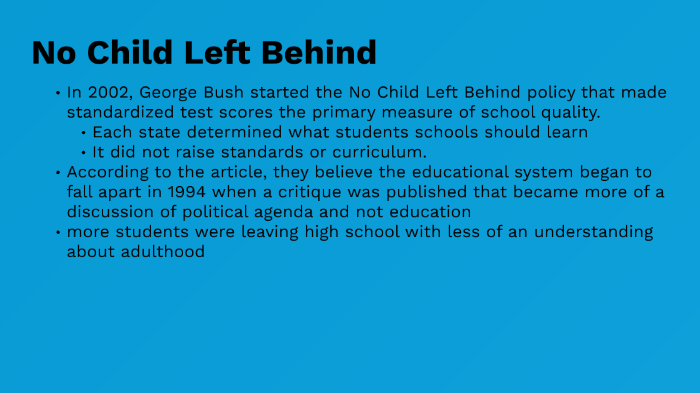 No Child Left Behind

• In 2002, George Bush started the No Child Left Behind policy that made standardized test scores the primary measure of school quality.
  • Each state determined what students schools should learn
  • It did not raise standards or curriculum.
• According to the article, they believe the educational system began to fall apart in 1994 when a critique was published that became more of a discussion of political agenda and not education
• more students were leaving high school with less of an understanding about adulthood